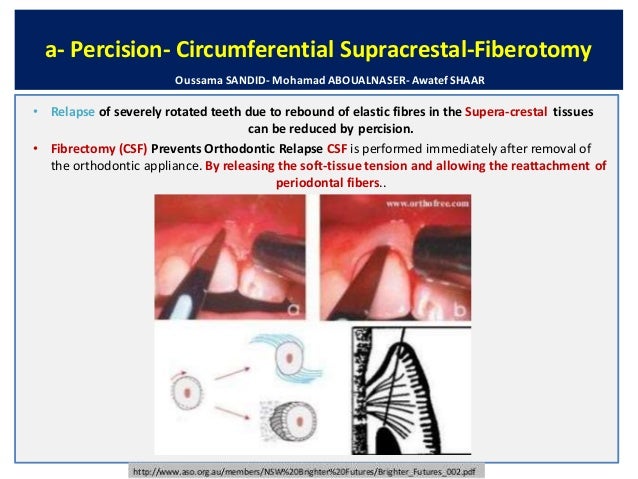 a- Percision- Circumferential Supracrestal-Fiberotomy

Oussama SANDID- Mohamad ABOUALNASER- Awatef SHAAR

• Relapse of severely rotated teeth due to rebound of elastic fibres in the Supera-crestal tissues can be reduced by percision.

• Fibrectomy (CSF) Prevents Orthodontic Relapse CSF is performed immediately after removal of the orthodontic appliance. By releasing the soft-tissue tension and allowing the reattachment of periodontal fibers..

www.orthofree.com

a

b

http://www.aso.org.au/members/NSW%20Brighter%20Futures/Brighter_Futures_002.pdf